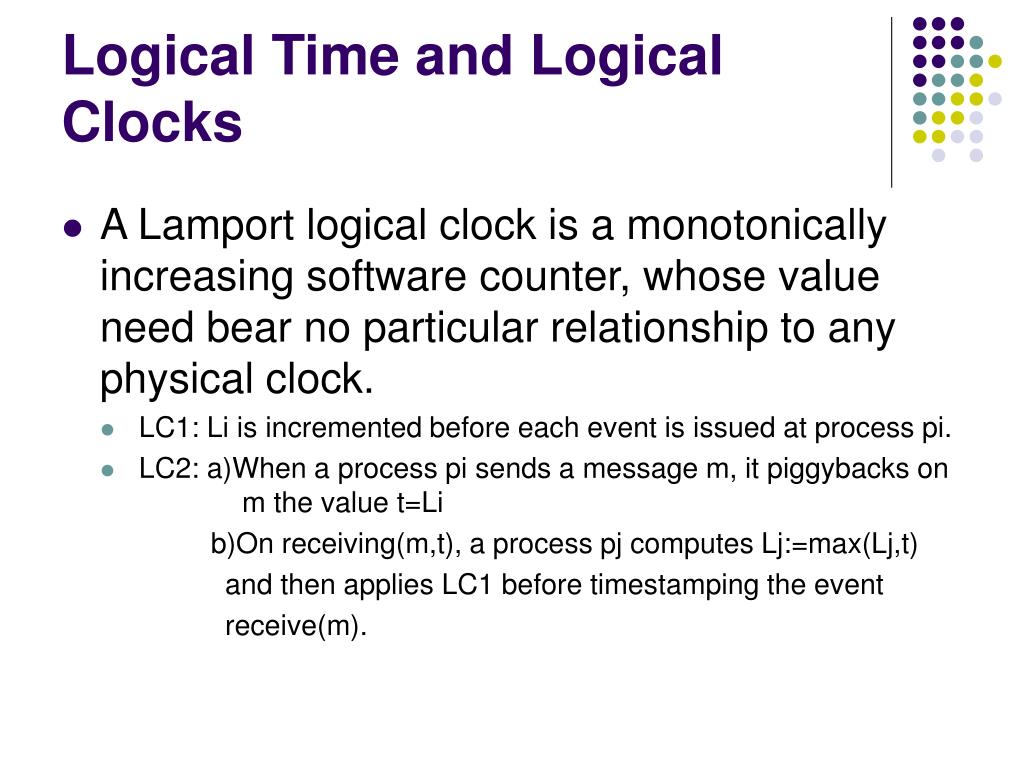 Logical Time and Logical Clocks

- A Lamport logical clock is a monotonically increasing software counter, whose value need bear no particular relationship to any physical clock.
  - LC1: Li is incremented before each event is issued at process pi.
  - LC2: a)When a process pi sends a message m, it piggybacks on m the value t=Li

b)On receiving(m,t), a process pj computes Lj:=max(Lj,t) and then applies LC1 before timestamping the event receive(m).